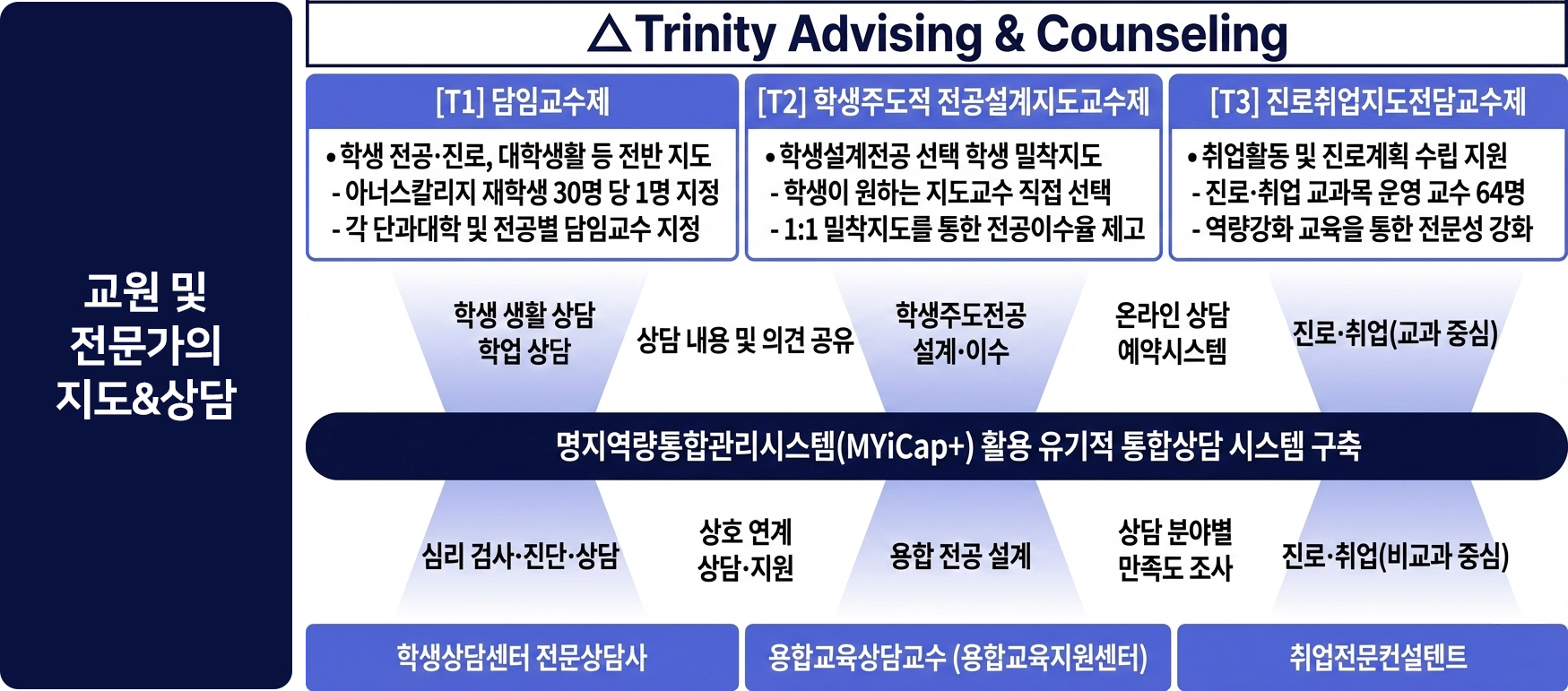 교원 및 전문가의 지도&상담

△Trinity Advising & Counseling

[T1] 담임교수제

• 학생 전공·진로, 대학생활 등 전반 지도
- 아너스칼리지 재학생 30명 당 1명 지정
- 각 단과대학 및 전공별 담임교수 지정

[T2] 학생주도적 전공설계지도교수제

• 학생설계전공 선택 학생 밀착지도
- 학생이 원하는 지도교수 직접 선택
- 1:1 밀착지도를 통한 전공이수율 제고

[T3] 진로취업지도전담교수제

• 취업활동 및 진로계획 수립 지원
- 진로·취업 교과목 운영 교수 64명
- 역량강화 교육을 통한 전문성 강화

학생 생활 상담
학업 상담

상담 내용 및 의견 공유

학생주도전공
설계·이수

온라인 상담
예약시스템

진로·취업(교과 중심)

명지역량통합관리시스템(MYiCap+) 활용 유기적 통합상담 시스템 구축

심리 검사·진단·상담

상호 연계
상담·지원

융합 전공 설계

상담 분야별
만족도 조사

진로·취업(비교과 중심)

학생상담센터 전문상담사

융합교육상담교수 (융합교육지원센터)

취업전문컨설턴트